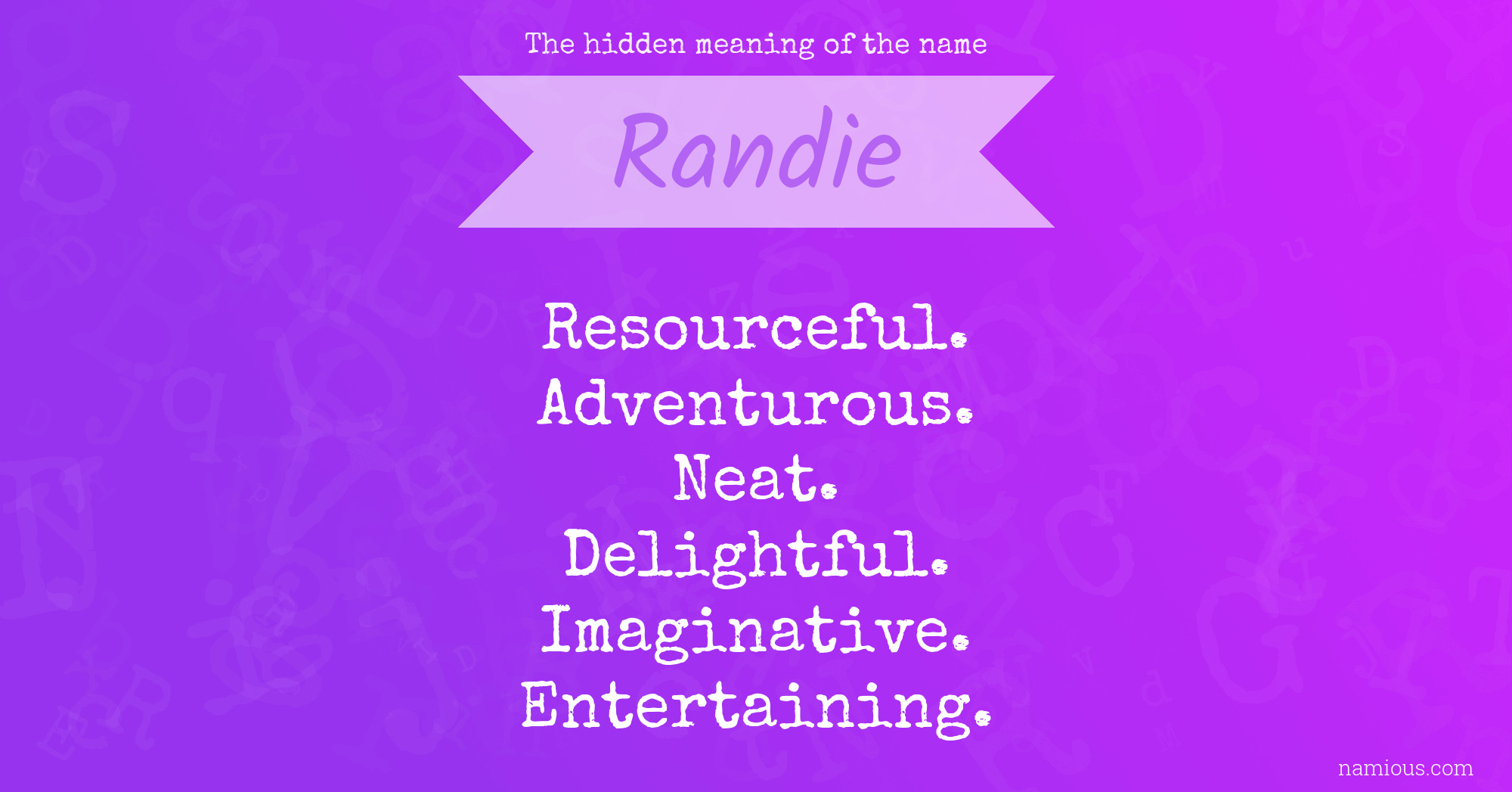 The hidden meaning of the name

Randie

Resourceful.
Adventurous.
Neat.
Delightful.
Imaginative.
Entertaining.

namious.com